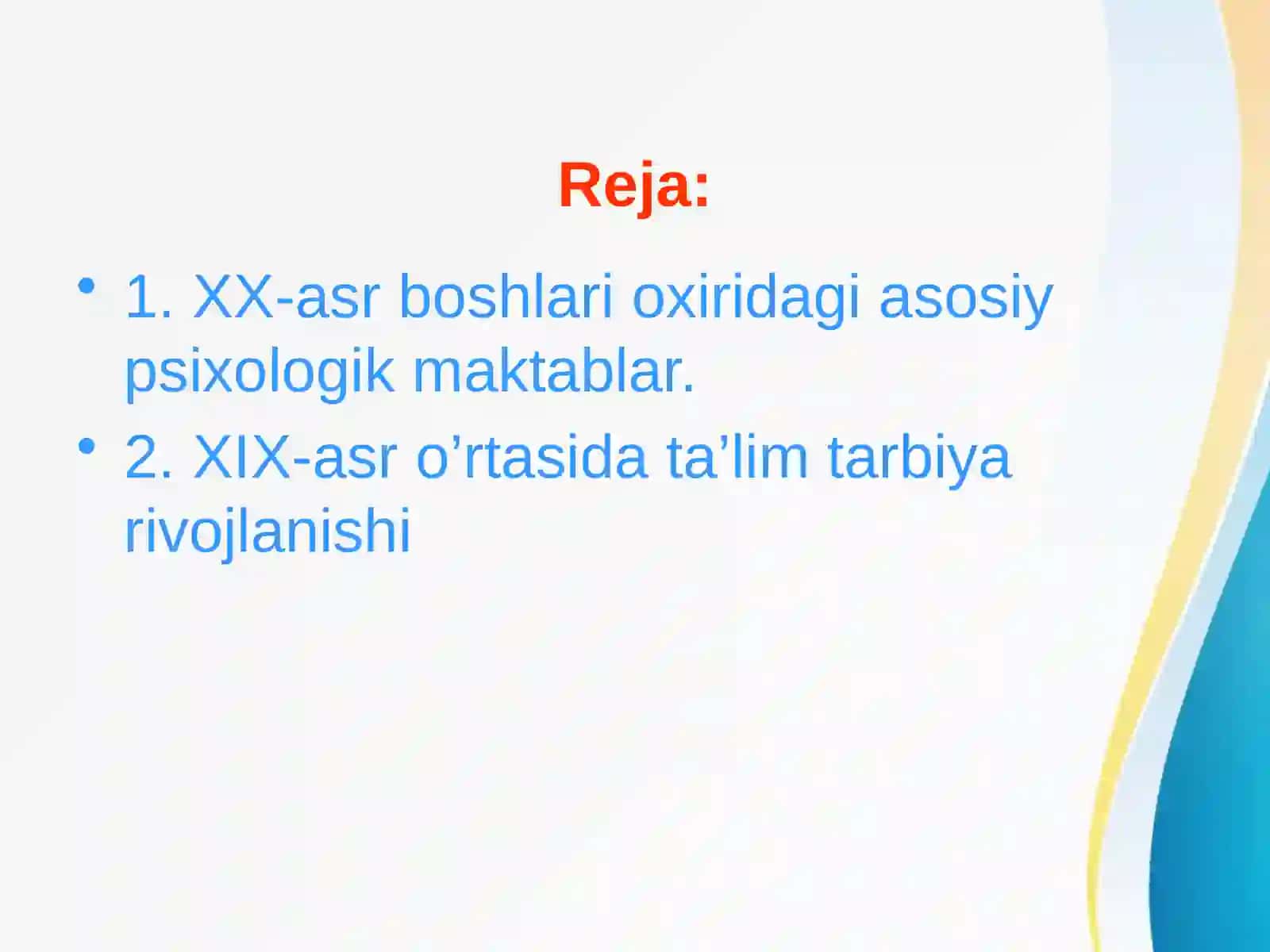 Reja:

• 1. XX-asr boshlari oxiridagi asosiy psixologik maktablar.
• 2. XIX-asr o’rtasida ta’lim tarbiya rivojlanishi